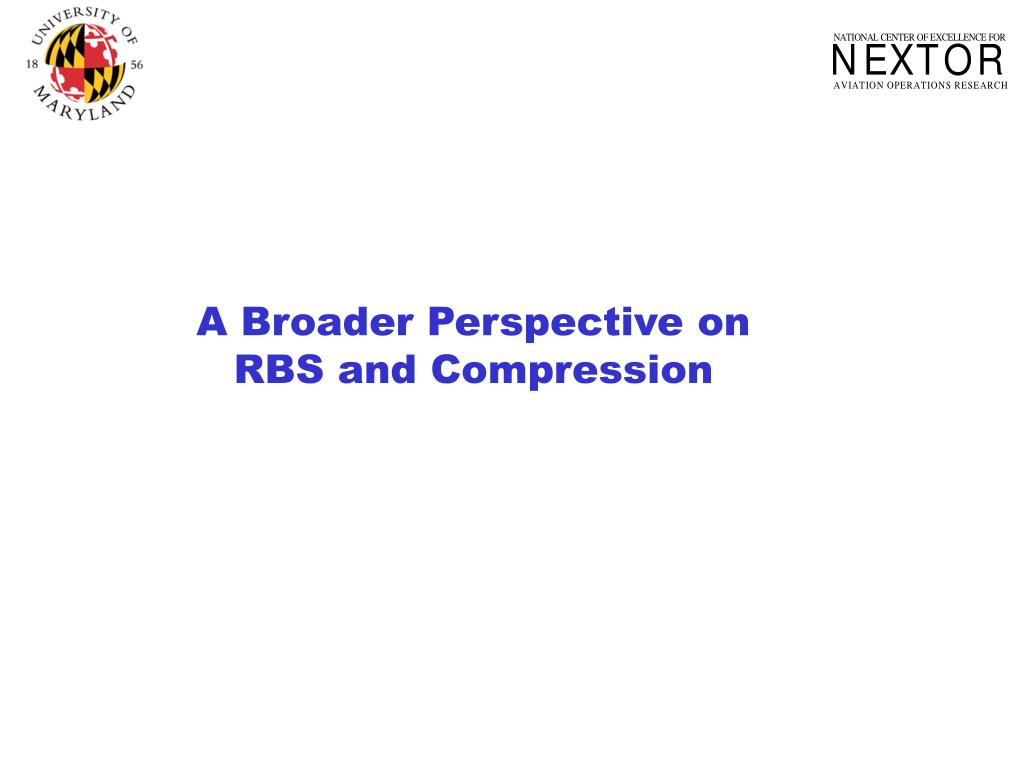 UNIVERSITY OF MARYLAND
18 56

NATIONAL CENTER OF EXCELLENCE FOR
NEXTOR
AVIATION OPERATIONS RESEARCH

A Broader Perspective on RBS and Compression